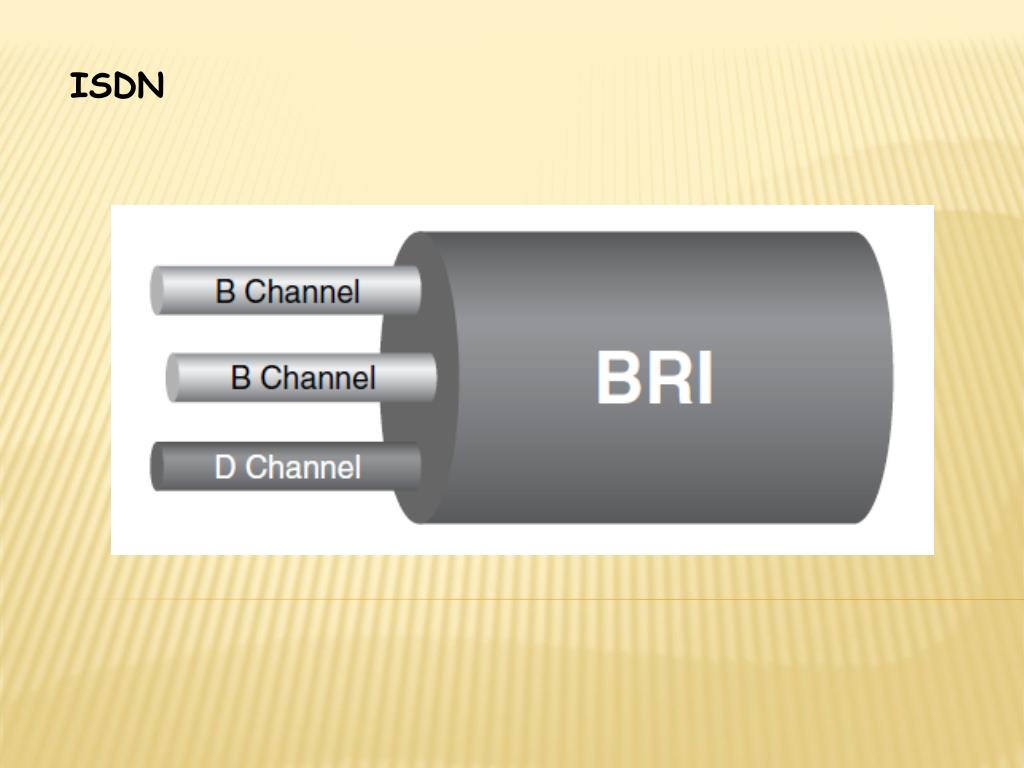 ISDN

B Channel

B Channel

D Channel

BRI